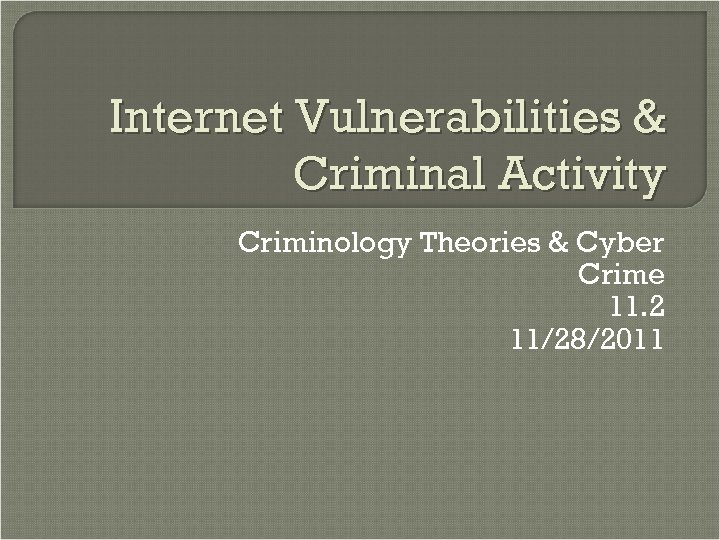 Internet Vulnerabilities & Criminal Activity

Criminology Theories & Cyber Crime
11.2
11/28/2011